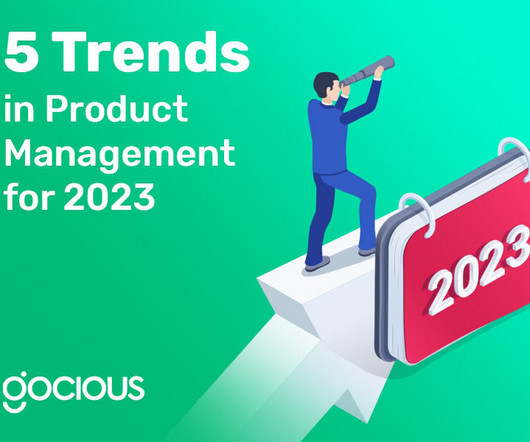 5 Trends
in Product
Management
for 2023

2023

gocious